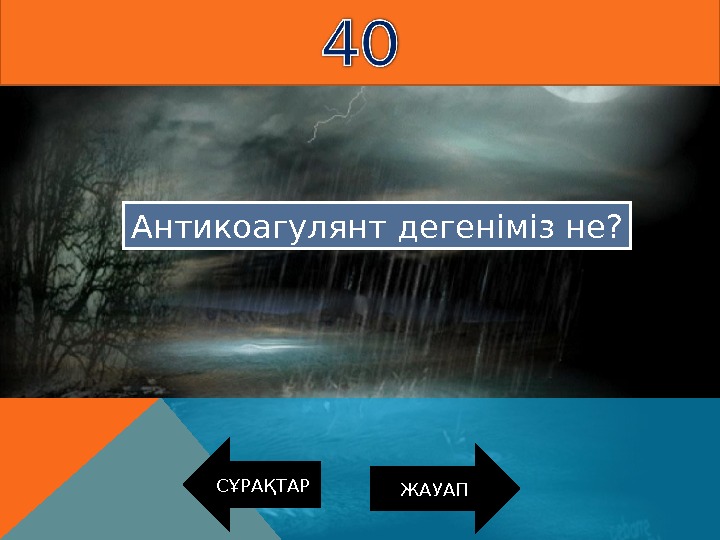 40

Антикоагулянт дегеніміз не?

СҰРАҚТАР

ЖАУАП